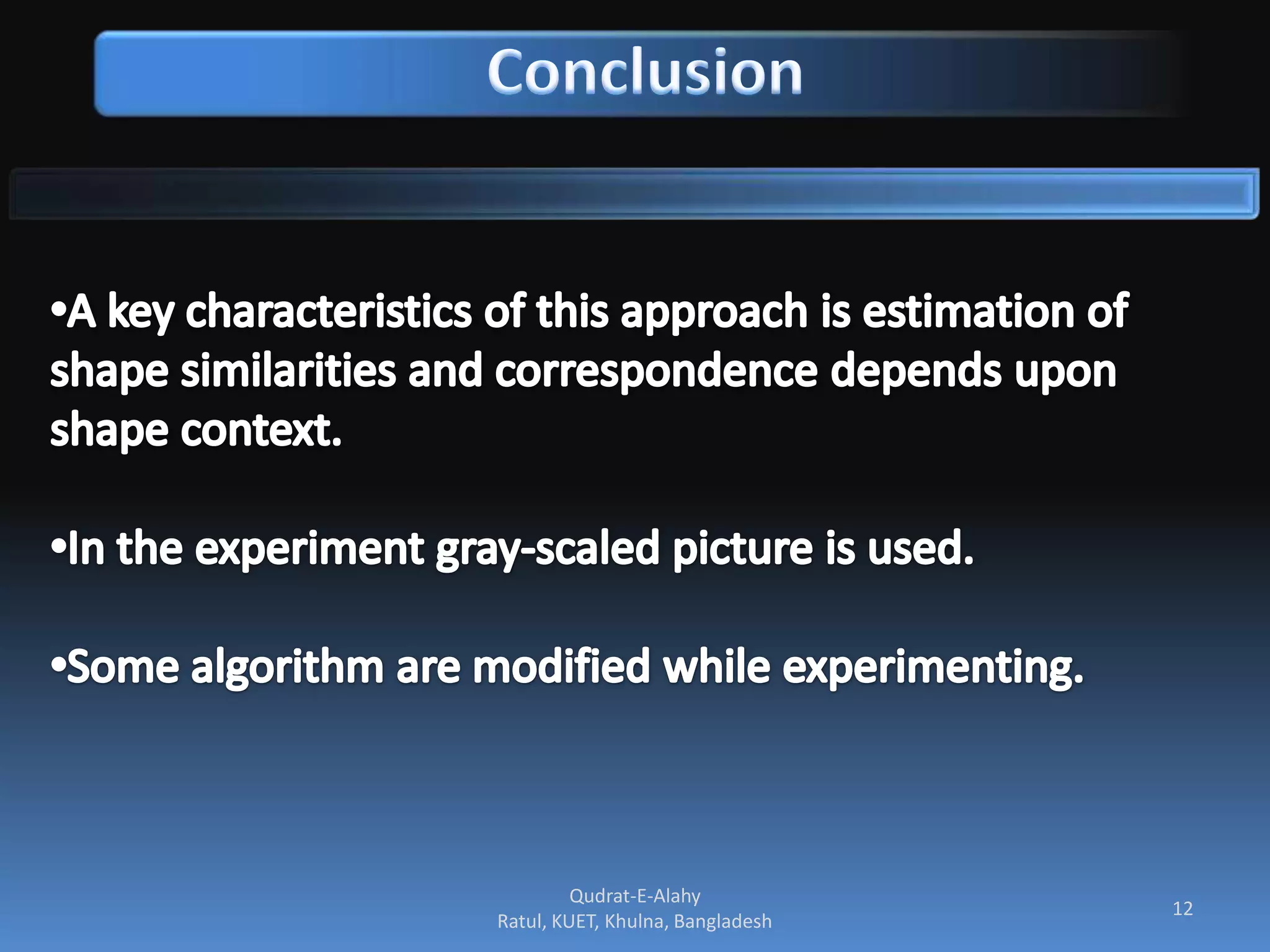 Conclusion

•A key characteristics of this approach is estimation of shape similarities and correspondence depends upon shape context.

•In the experiment gray-scaled picture is used.

•Some algorithm are modified while experimenting.

Qudrat-E-Alahy
Ratul, KUET, Khulna, Bangladesh

12